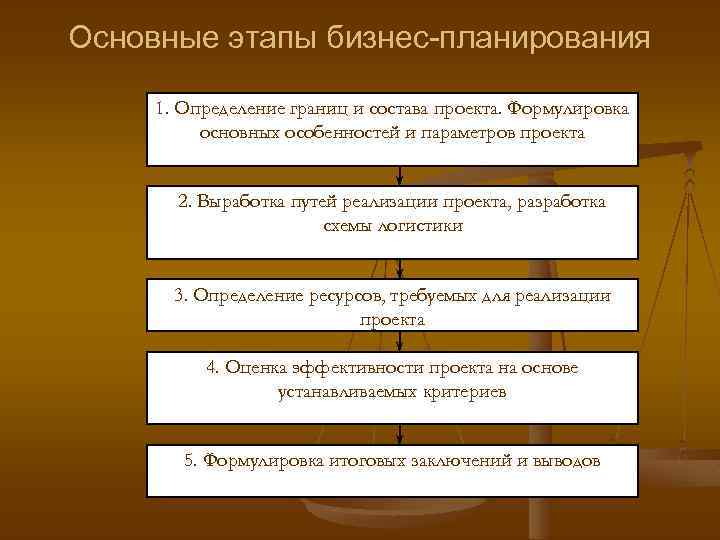 Основные этапы бизнес-планирования

1. Определение границ и состава проекта. Формулировка основных особенностей и параметров проекта

2. Выработка путей реализации проекта, разработка схемы логистики

3. Определение ресурсов, требуемых для реализации проекта

4. Оценка эффективности проекта на основе устанавливаемых критериев

5. Формулировка итоговых заключений и выводов